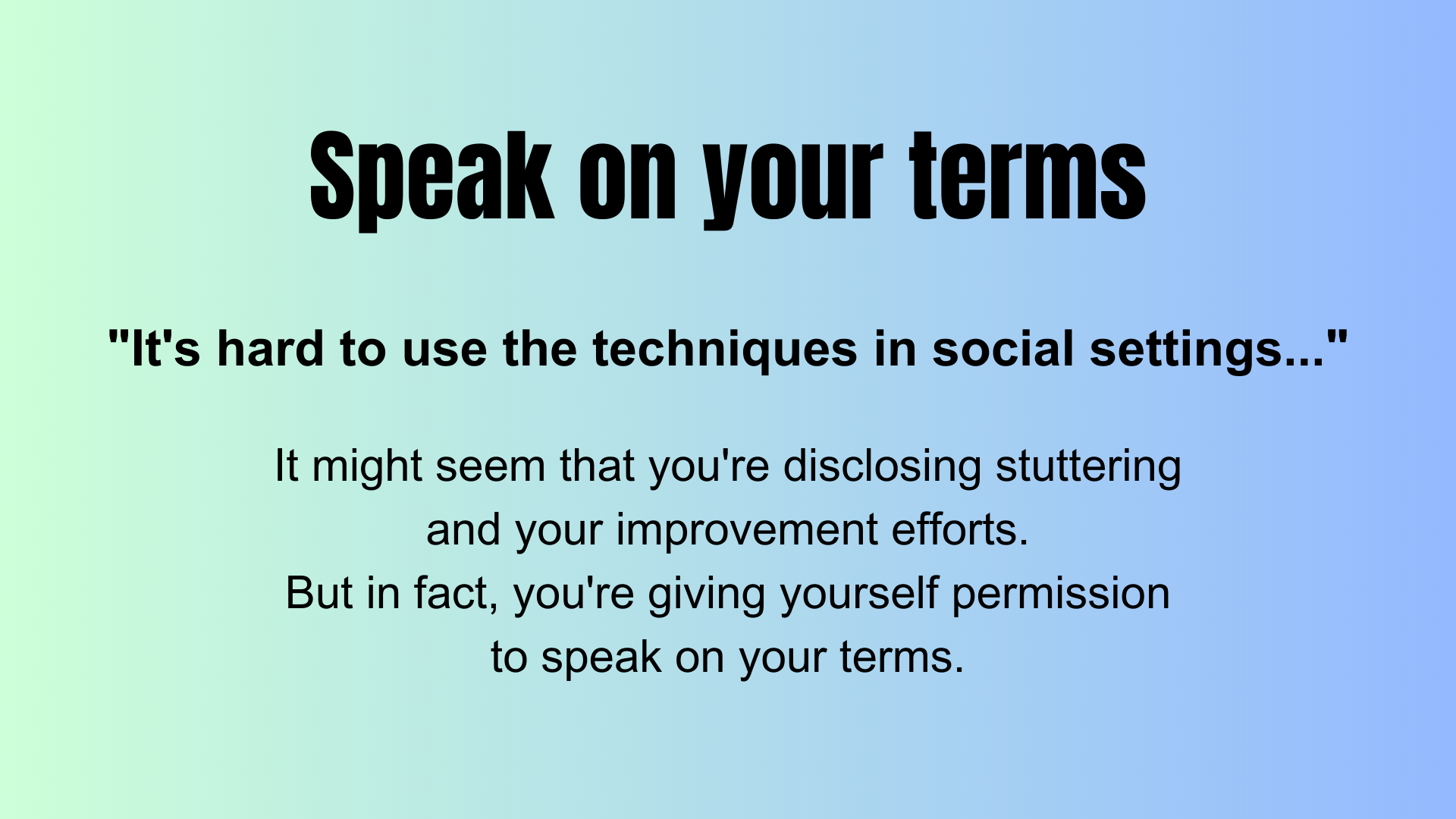 Speak on your terms

"It's hard to use the techniques in social settings..."

It might seem that you're disclosing stuttering and your improvement efforts.
But in fact, you're giving yourself permission to speak on your terms.